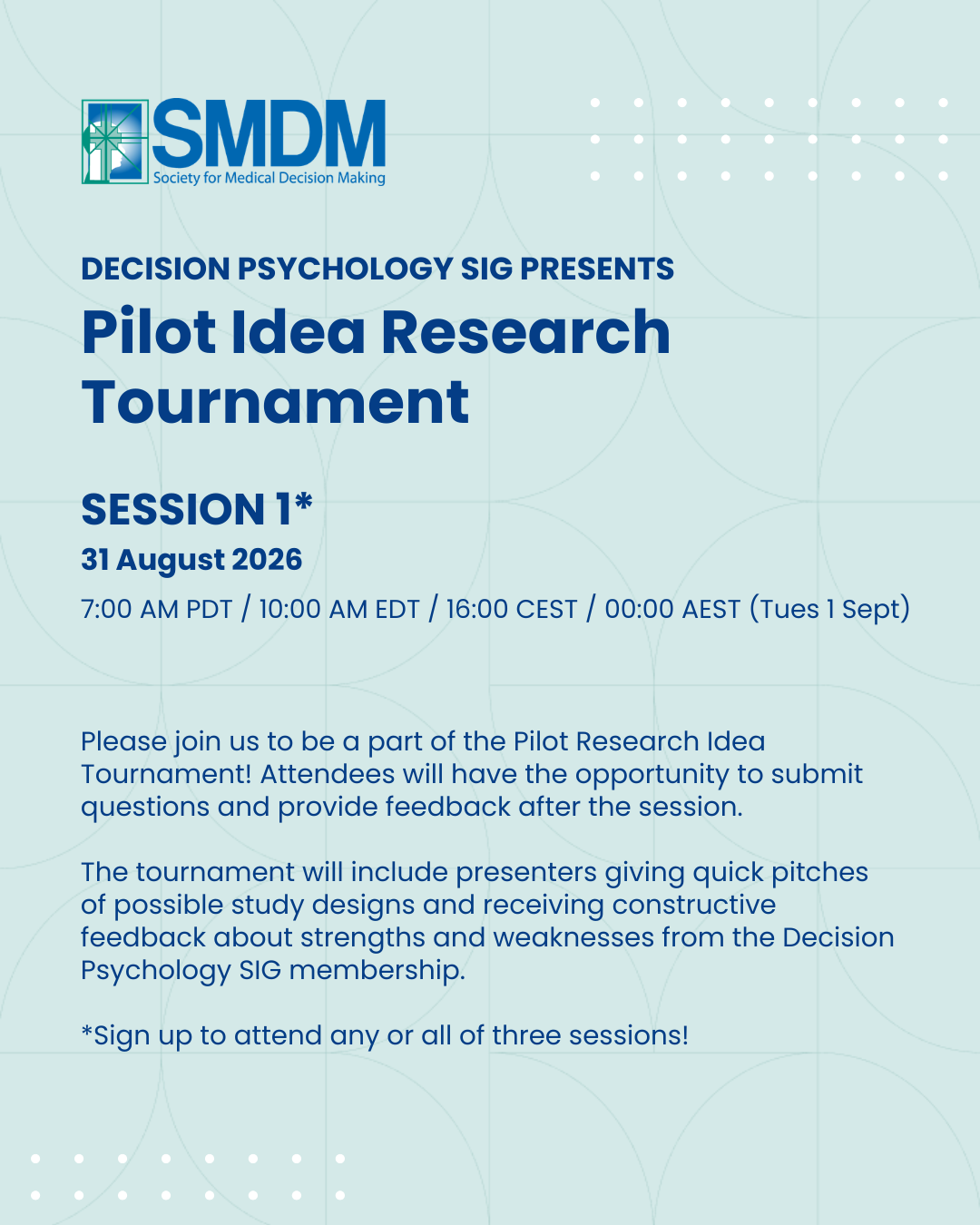 SMDM
Society for Medical Decision Making

DECISION PSYCHOLOGY SIG PRESENTS
Pilot Idea Research Tournament

SESSION 1*
31 August 2026
7:00 AM PDT / 10:00 AM EDT / 16:00 CEST / 00:00 AEST (Tues 1 Sept)

Please join us to be a part of the Pilot Research Idea Tournament! Attendees will have the opportunity to submit questions and provide feedback after the session.

The tournament will include presenters giving quick pitches of possible study designs and receiving constructive feedback about strengths and weaknesses from the Decision Psychology SIG membership.

*Sign up to attend any or all of three sessions!